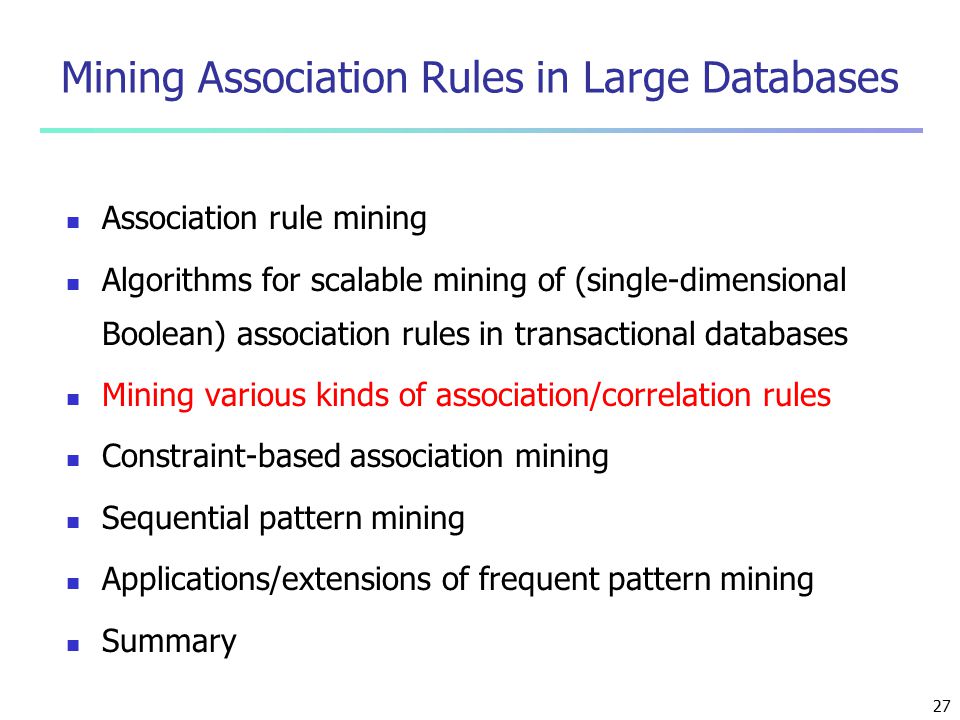 Mining Association Rules in Large Databases

- Association rule mining
- Algorithms for scalable mining of (single-dimensional Boolean) association rules in transactional databases
- Mining various kinds of association/correlation rules
- Constraint-based association mining
- Sequential pattern mining
- Applications/extensions of frequent pattern mining
- Summary

27